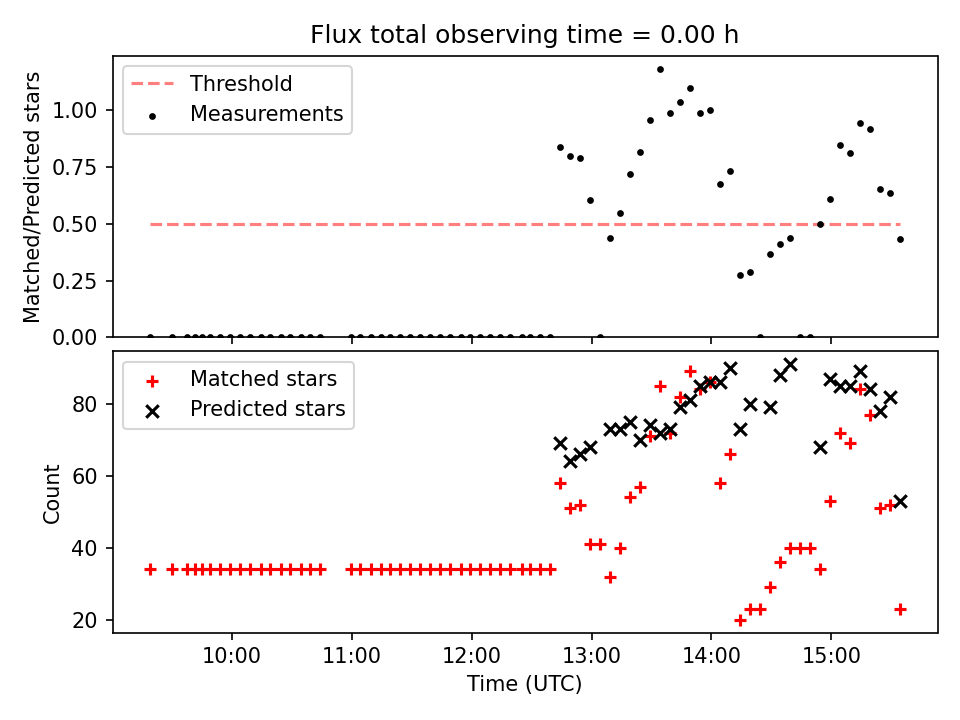 Flux total observing time = 0.00 h

Threshold
Measurements

Matched/Predicted stars

1.00
0.75
0.50
0.25
0.00

Matched stars
Predicted stars

Count

80
60
40
20

10:00
11:00
12:00
13:00
14:00
15:00

Time (UTC)